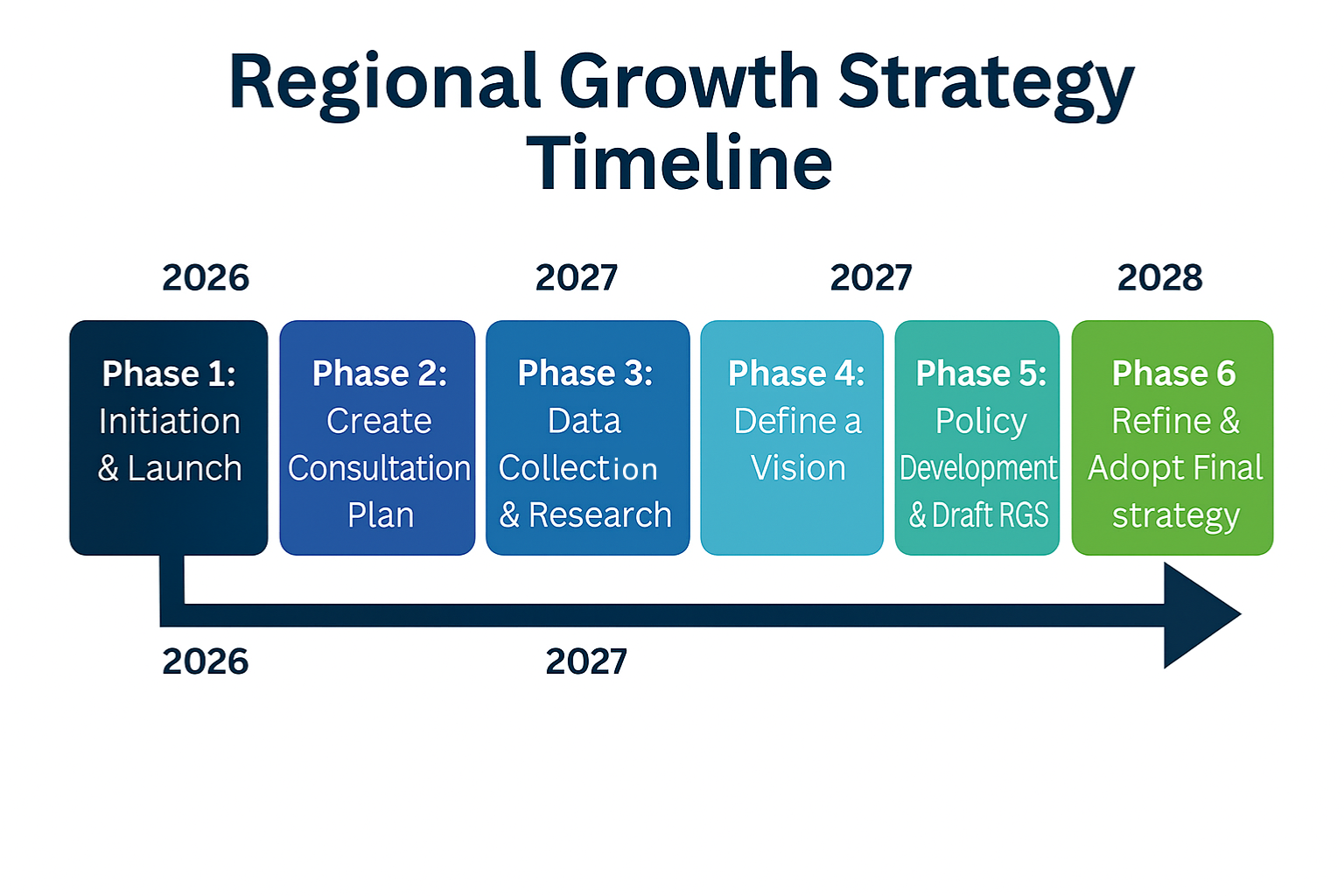 Regional Growth Strategy Timeline

2026

2027

2027

2028

Phase 1: Initiation & Launch

Phase 2: Create Consultation Plan

Phase 3: Data Collection & Research

Phase 4: Define a Vision

Phase 5: Policy Development & Draft RGS

Phase 6 Refine & Adopt Final strategy

2026

2027